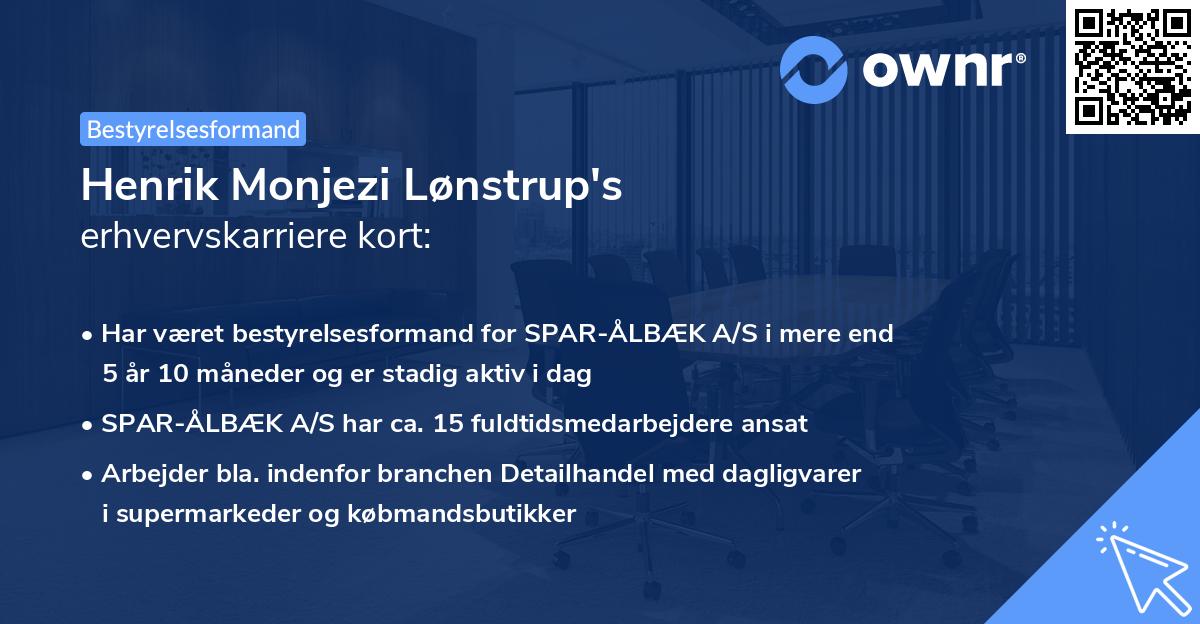 ownr®

Bestyrelsesformand

Henrik Monjezi Lønstrup's
erhvervskarriere kort:

• Har været bestyrelsesformand for SPAR-ÅLBÆK A/S i mere end 5 år 10 måneder og er stadig aktiv i dag

• SPAR-ÅLBÆK A/S har ca. 15 fuldtidsmedarbejdere ansat

• Arbejder bla. indenfor branchen Detailhandel med dagligvarer i supermarkeder og købmandsbutikker